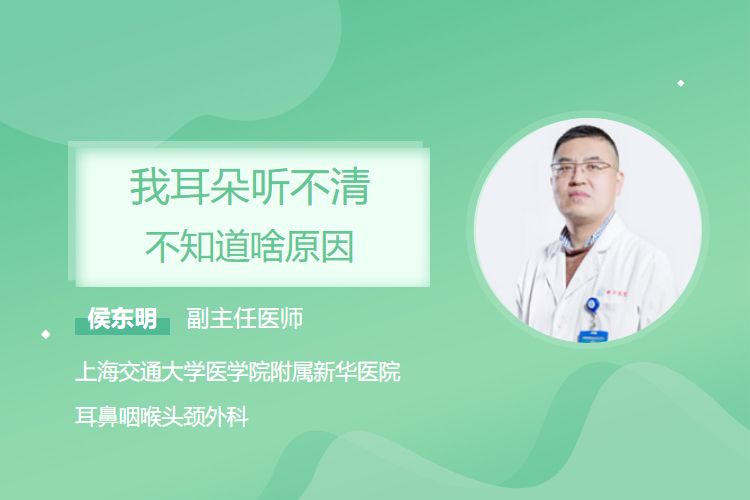 我耳朵听不清
不知道啥原因

侯东明 副主任医师

上海交通大学医学院附属新华医院

耳鼻咽喉头颈外科